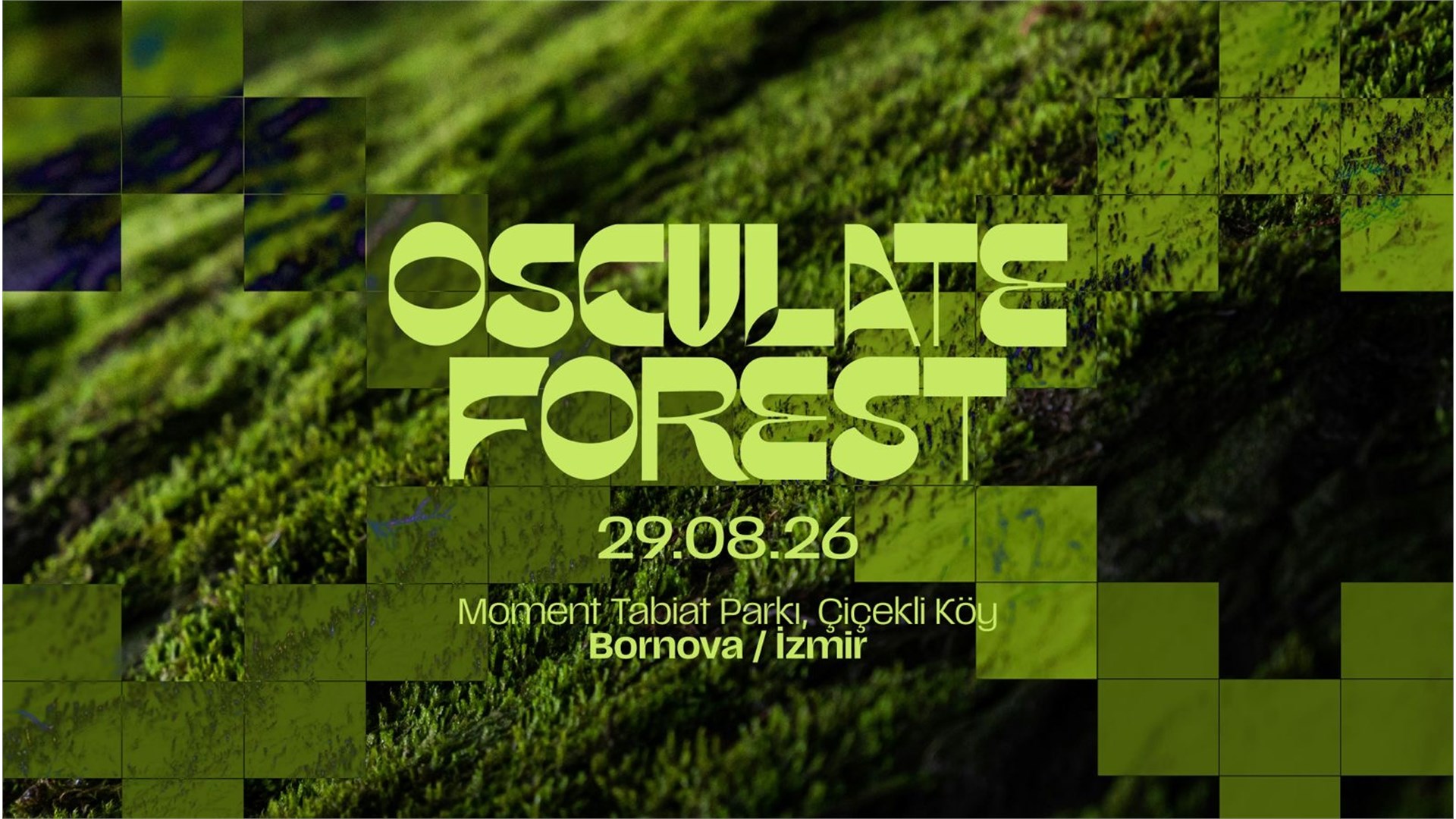 OSCULATE FOREST

29.08.26

Moment Tabiat Parkı, Çiçekli Köy
Bornova / İzmir